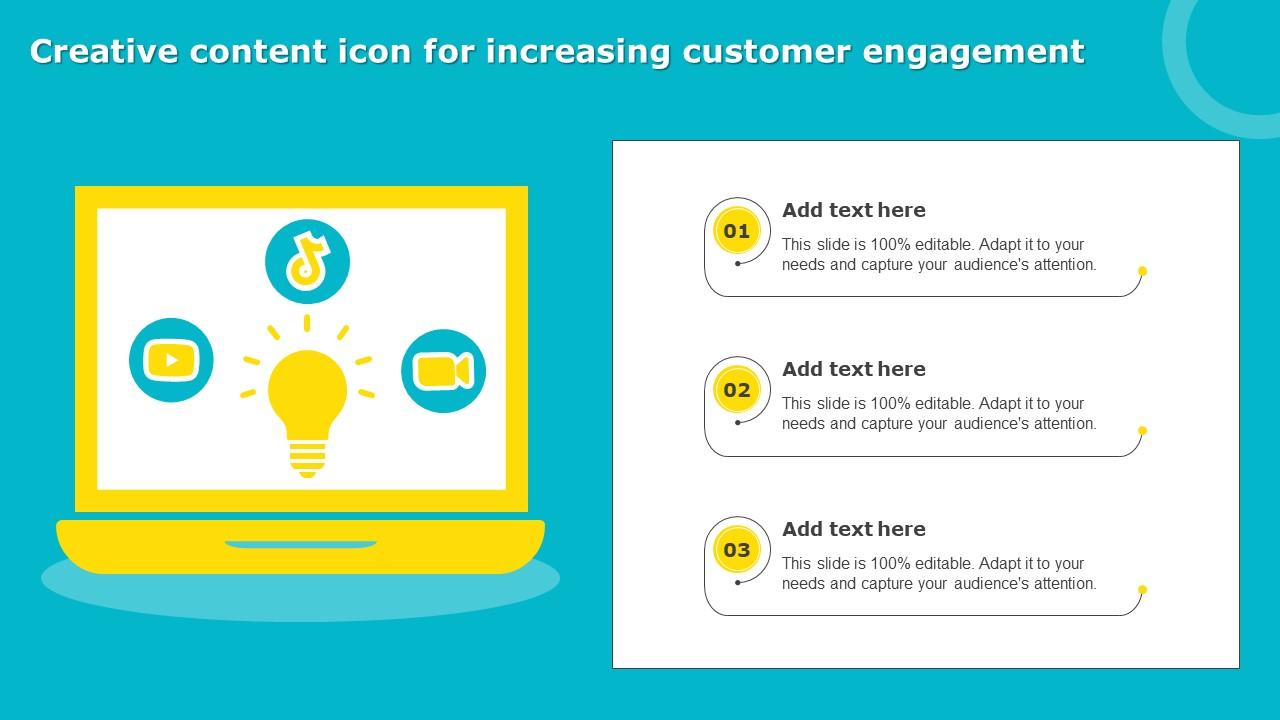 Creative content icon for increasing customer engagement

01

Add text here

This slide is 100% editable. Adapt it to your needs and capture your audience's attention.

02

Add text here

This slide is 100% editable. Adapt it to your needs and capture your audience's attention.

03

Add text here

This slide is 100% editable. Adapt it to your needs and capture your audience's attention.